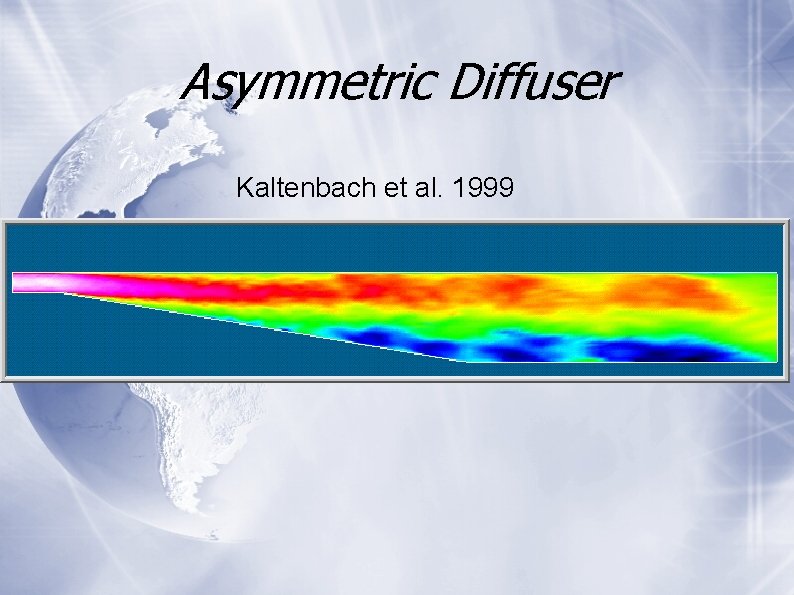 Asymmetric Diffuser

Kaltenbach et al. 1999